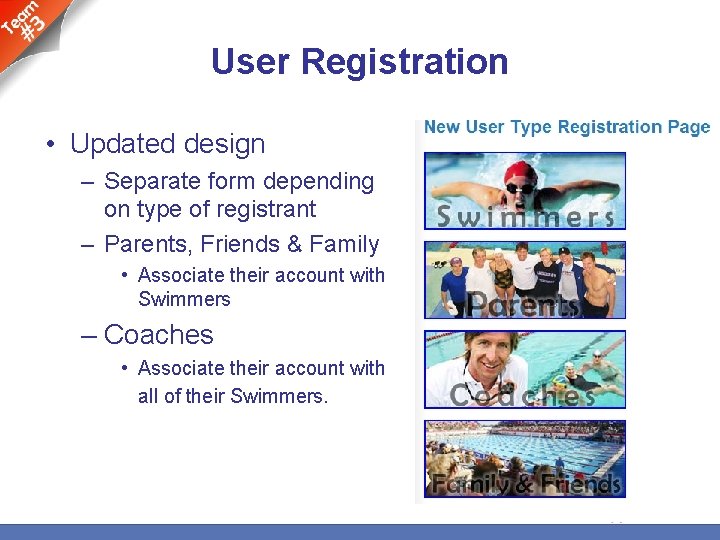 Team #3

User Registration

• Updated design
– Separate form depending on type of registrant
– Parents, Friends & Family
• Associate their account with Swimmers
– Coaches
• Associate their account with all of their Swimmers.

New User Type Registration Page

Swimmers

Parents

Coaches

Family & Friends